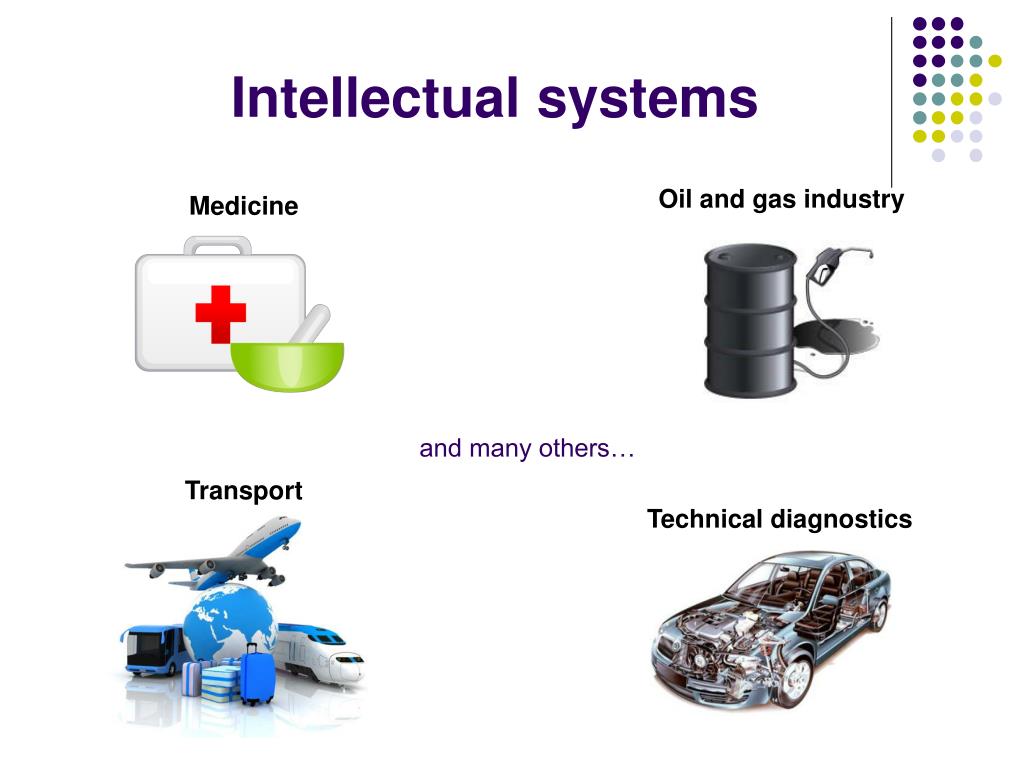 Intellectual systems

Medicine

Oil and gas industry

and many others…

Transport

Technical diagnostics